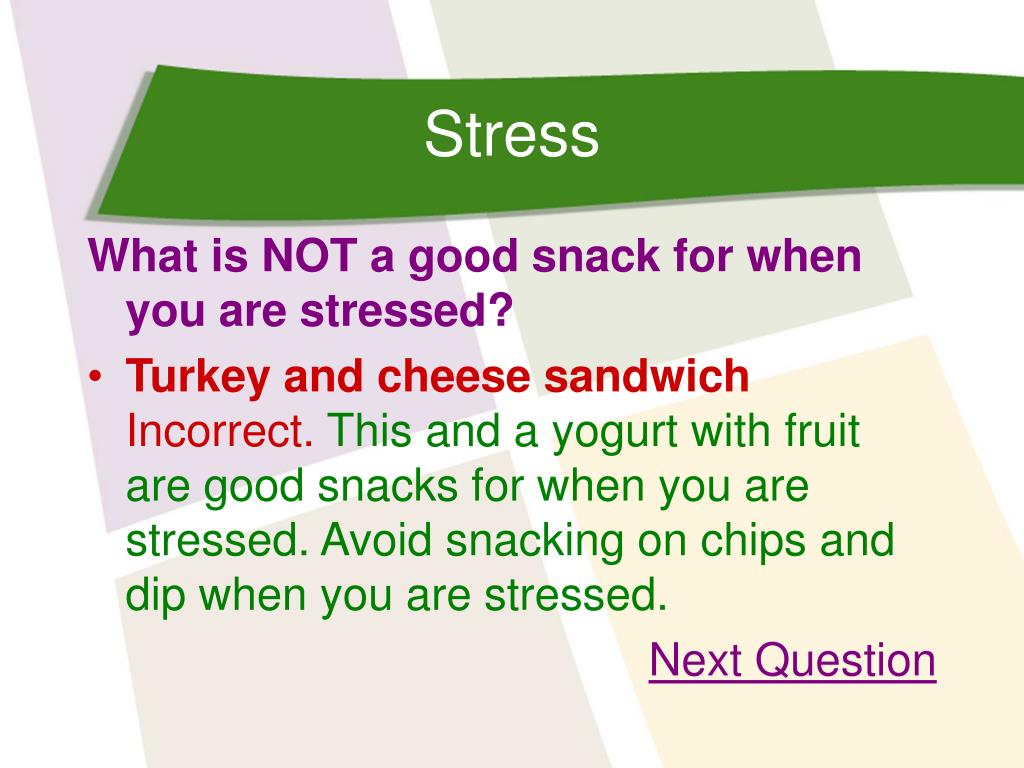 Stress

What is NOT a good snack for when you are stressed?

• Turkey and cheese sandwich Incorrect. This and a yogurt with fruit are good snacks for when you are stressed. Avoid snacking on chips and dip when you are stressed.

Next Question